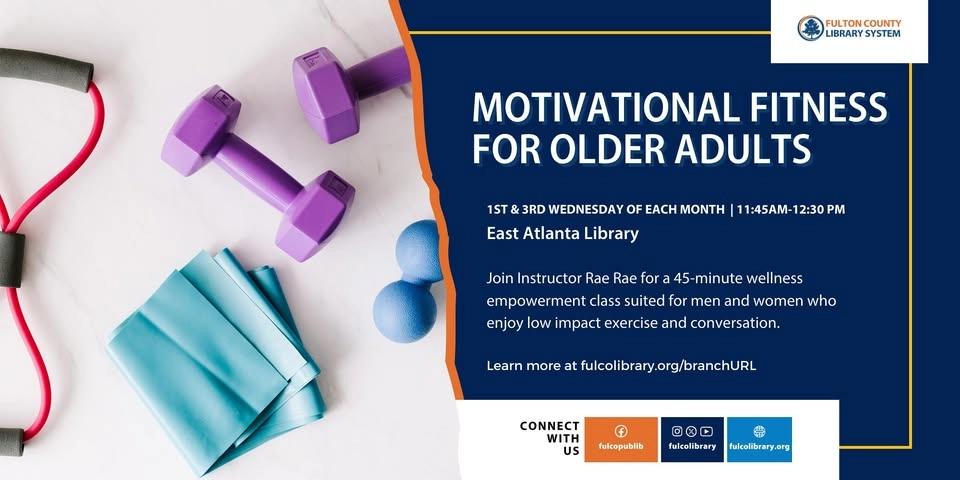 FULTON COUNTY LIBRARY SYSTEM

MOTIVATIONAL FITNESS FOR OLDER ADULTS

1ST & 3RD WEDNESDAY OF EACH MONTH | 11:45AM-12:30 PM

East Atlanta Library

Join Instructor Rae Rae for a 45-minute wellness empowerment class suited for men and women who enjoy low impact exercise and conversation.

Learn more at fulcolibrary.org/branchURL

CONNECT WITH US

fulcopublib

fulcolibrary

fulcolibrary.org